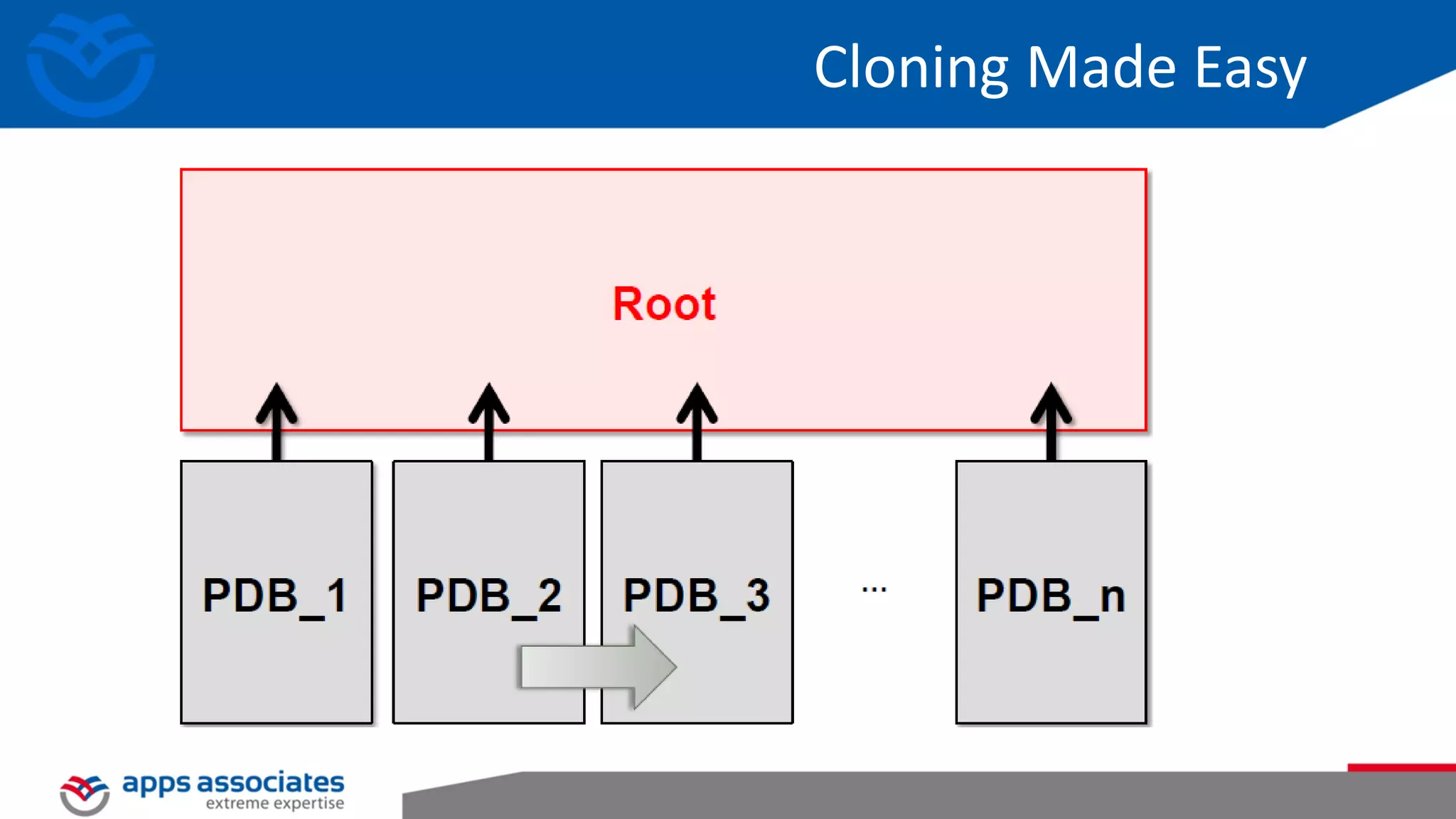 Cloning Made Easy

Root

PDB_1

PDB_2

PDB_3

...

PDB_n

apps associates
extreme expertise